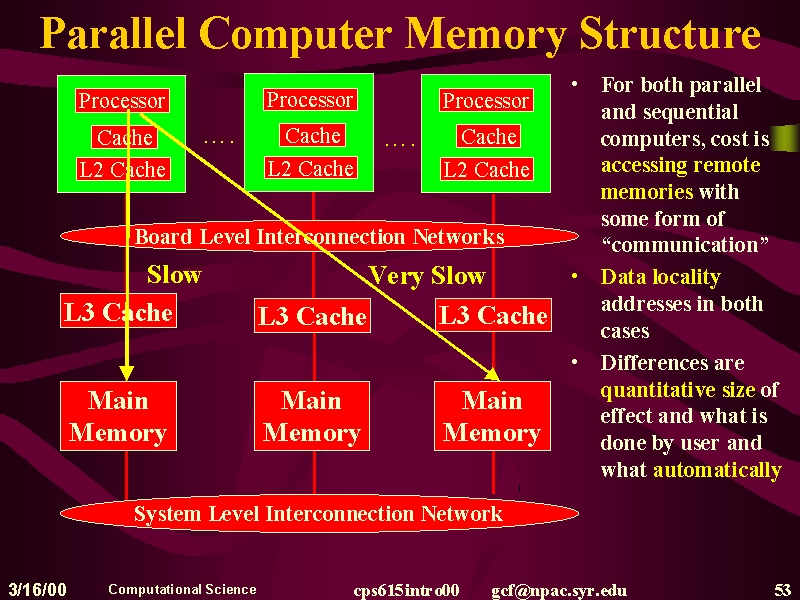 Parallel Computer Memory Structure

Processor
Cache
L2 Cache

....

Processor
Cache
L2 Cache

....

Processor
Cache
L2 Cache

Board Level Interconnection Networks

Slow

Very Slow

L3 Cache

L3 Cache

L3 Cache

Main Memory

Main Memory

Main Memory

System Level Interconnection Network

• For both parallel and sequential computers, cost is accessing remote memories with some form of "communication"
• Data locality addresses in both cases
• Differences are quantitative size of effect and what is done by user and what automatically

3/16/00 Computational Science cps615intro00 gcf@npac.syr.edu 53